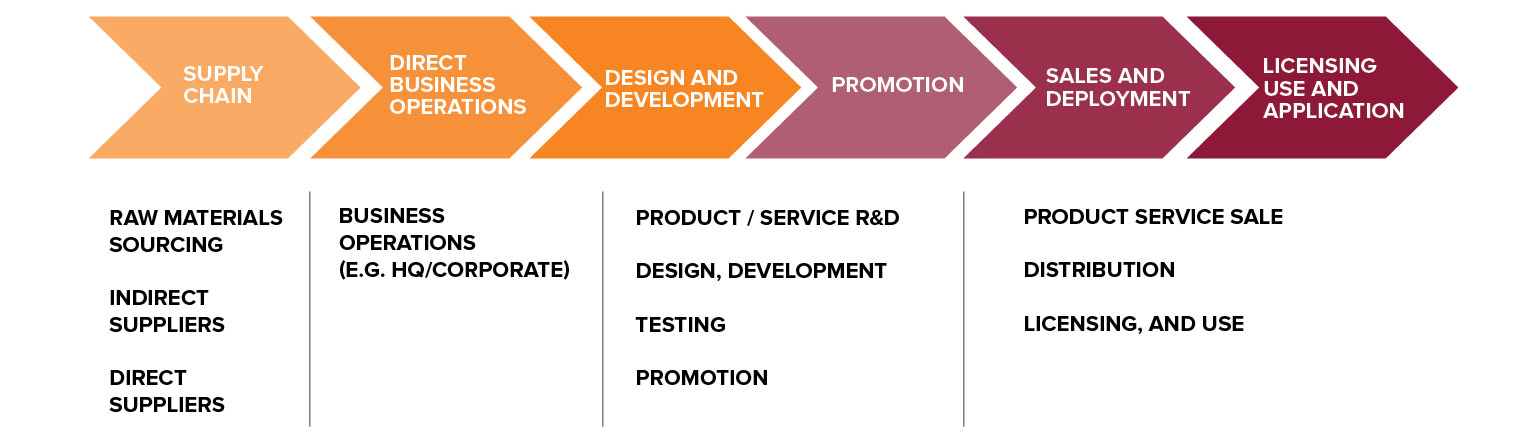 SUPPLY CHAIN

DIRECT BUSINESS OPERATIONS

DESIGN AND DEVELOPMENT

PROMOTION

SALES AND DEPLOYMENT

LICENSING USE AND APPLICATION

RAW MATERIALS SOURCING

INDIRECT SUPPLIERS

DIRECT SUPPLIERS

BUSINESS OPERATIONS (E.G. HQ/CORPORATE)

PRODUCT / SERVICE R&D

DESIGN, DEVELOPMENT

TESTING

PROMOTION

PRODUCT SERVICE SALE

DISTRIBUTION

LICENSING, AND USE